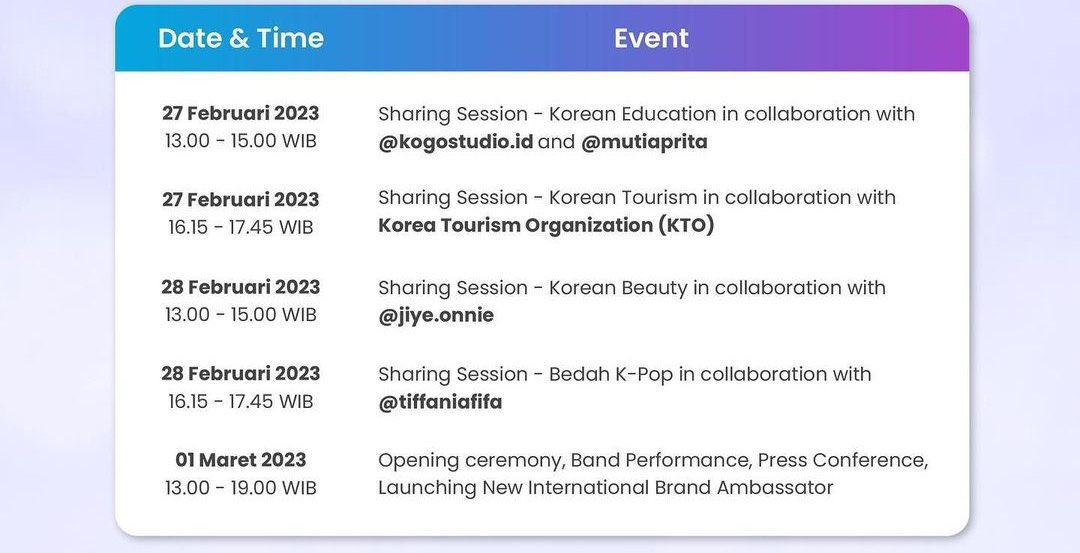 | Date & Time | Event |
|---|---|
| 27 Februari 2023 13.00 - 15.00 WIB | Sharing Session - Korean Education in collaboration with @kogostudio.id and @mutiaprita |
| 27 Februari 2023 16.15 - 17.45 WIB | Sharing Session - Korean Tourism in collaboration with Korea Tourism Organization (KTO) |
| 28 Februari 2023 13.00 - 15.00 WIB | Sharing Session - Korean Beauty in collaboration with @jiye.onnie |
| 28 Februari 2023 16.15 - 17.45 WIB | Sharing Session - Bedah K-Pop in collaboration with @tiffaniafifa |
| 01 Maret 2023 13.00 - 19.00 WIB | Opening ceremony, Band Performance, Press Conference, Launching New International Brand Ambassator |